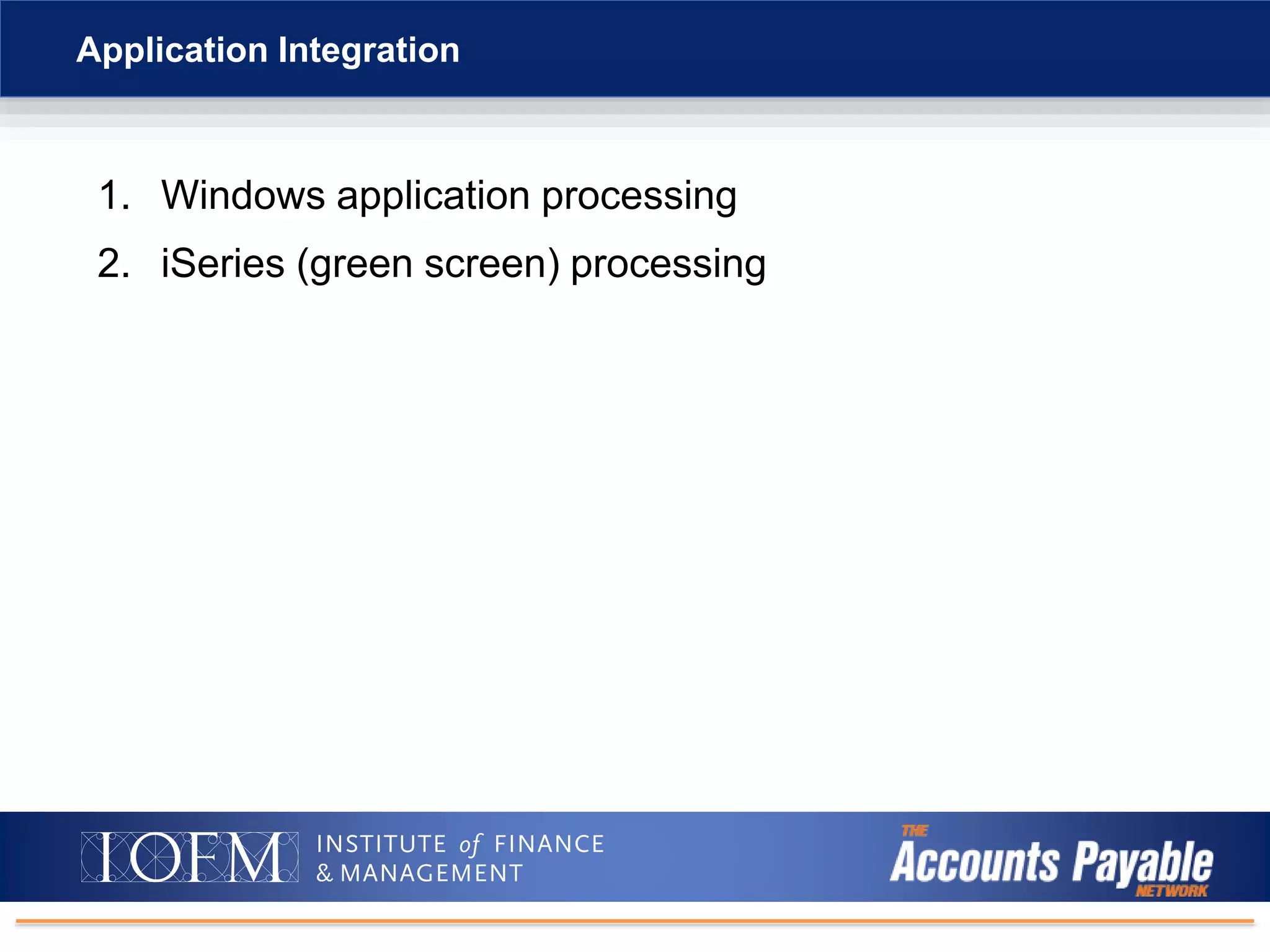 Application Integration

1. Windows application processing
2. iSeries (green screen) processing

IOFM INSTITUTE of FINANCE & MANAGEMENT

THE Accounts Payable NETWORK